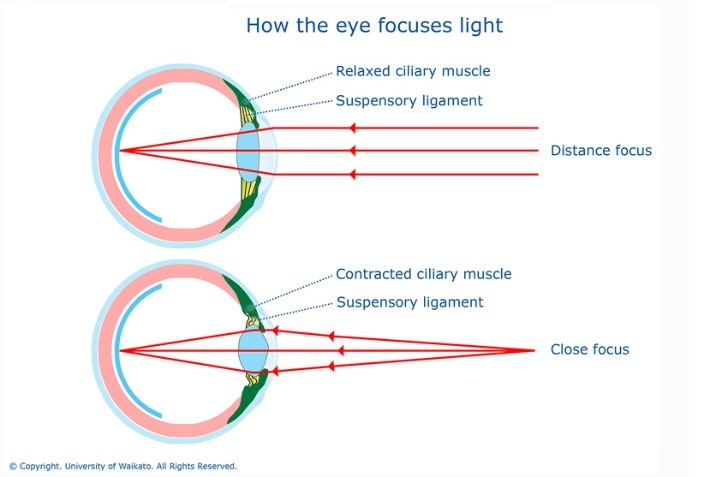 How the eye focuses light

Relaxed ciliary muscle

Suspensory ligament

Distance focus

Contracted ciliary muscle

Suspensory ligament

Close focus

© Copyright. University of Waikato. All Rights Reserved.